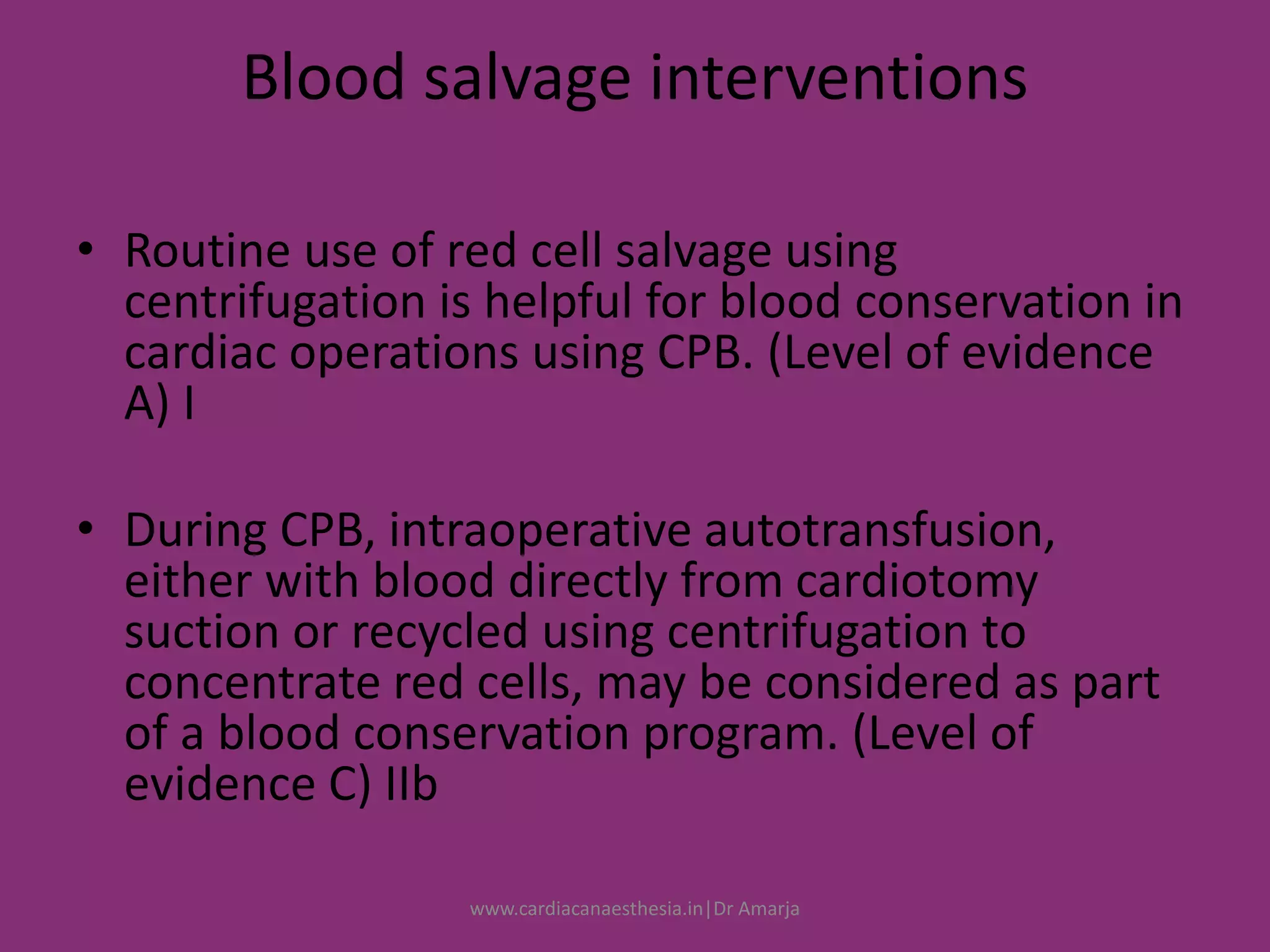 Blood salvage interventions

• Routine use of red cell salvage using centrifugation is helpful for blood conservation in cardiac operations using CPB. (Level of evidence A) I

• During CPB, intraoperative autotransfusion, either with blood directly from cardiotomy suction or recycled using centrifugation to concentrate red cells, may be considered as part of a blood conservation program. (Level of evidence C) IIb

www.cardiacanaesthesia.in|Dr Amarja